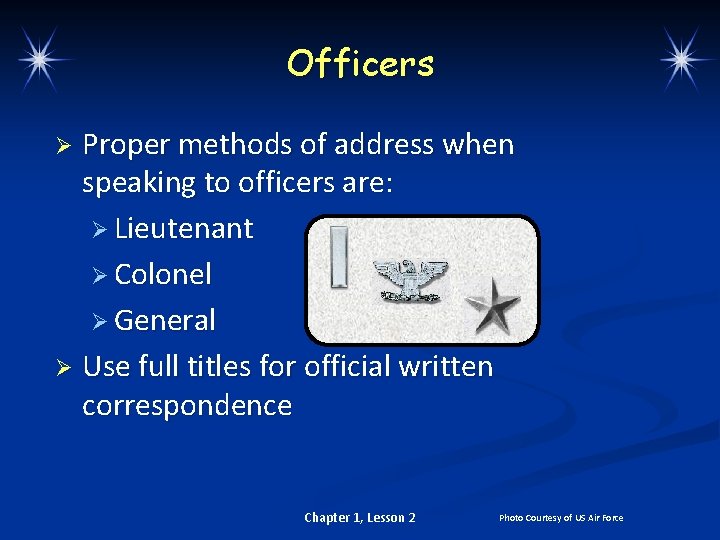 Officers

➢ Proper methods of address when speaking to officers are:

➢ Lieutenant

➢ Colonel

➢ General

➢ Use full titles for official written correspondence

Chapter 1, Lesson 2

Photo Courtesy of US Air Force